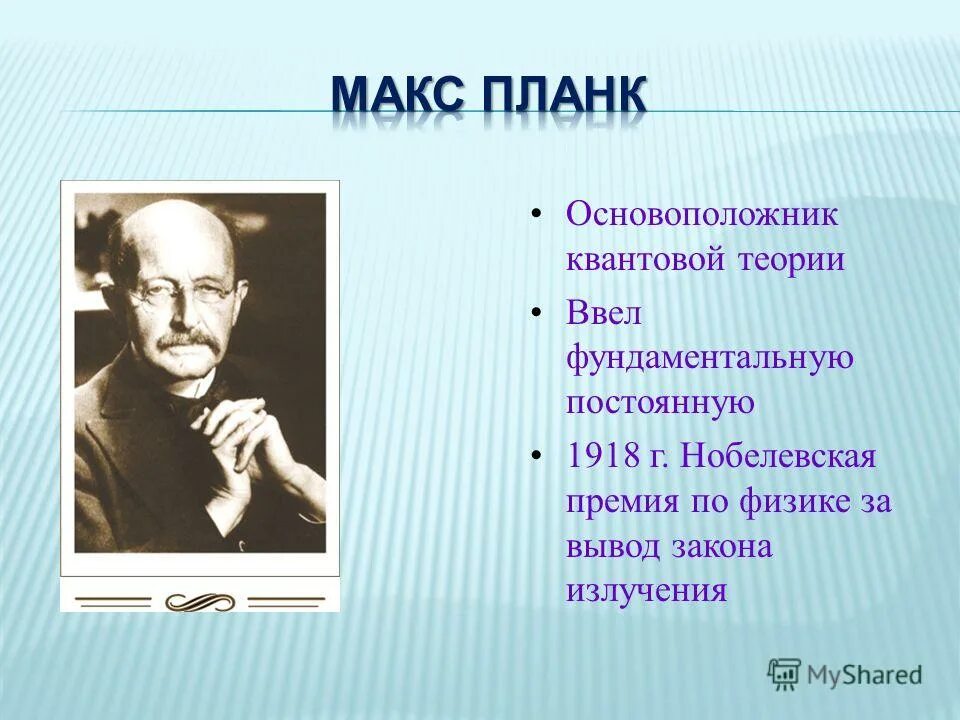 МАКС ПЛАНК

• Основоположник квантовой теории
• Ввел фундаментальную постоянную
• 1918 г. Нобелевская премия по физике за вывод закона излучения

MyShared